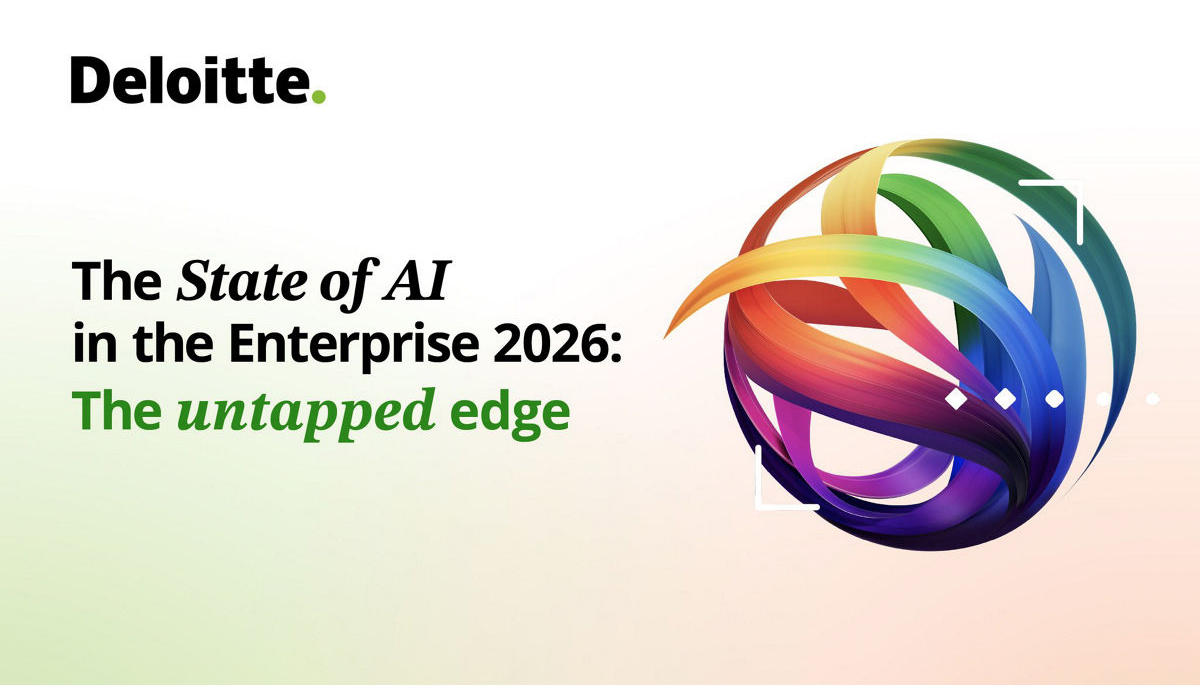 Deloitte.

The State of AI in the Enterprise 2026: The untapped edge